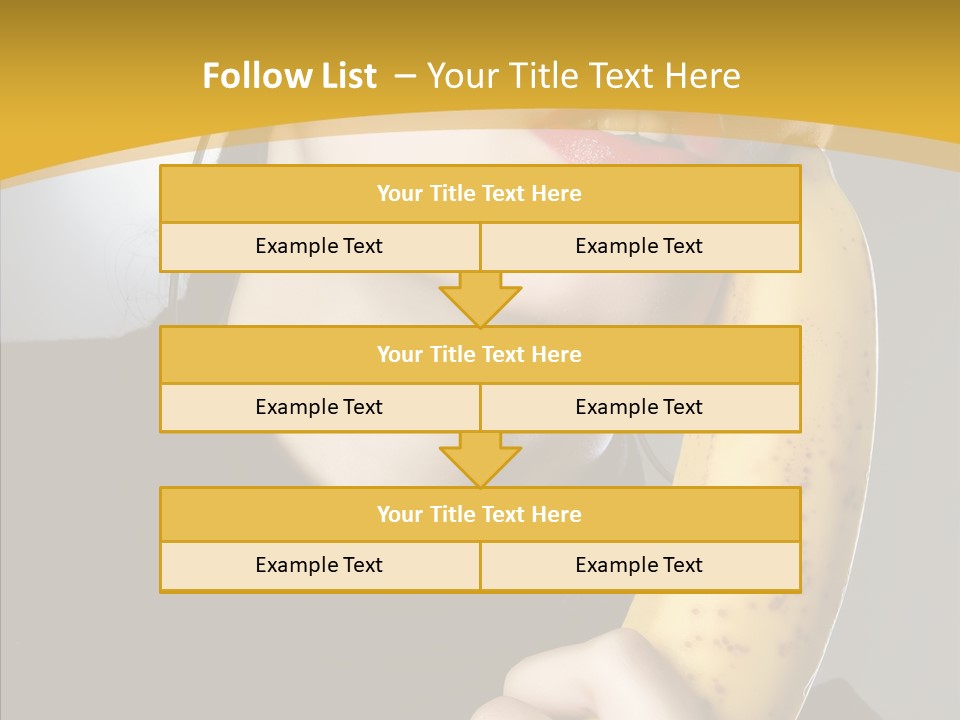 Follow List – Your Title Text Here

Your Title Text Here

Example Text

Example Text

Your Title Text Here

Example Text

Example Text

Your Title Text Here

Example Text

Example Text